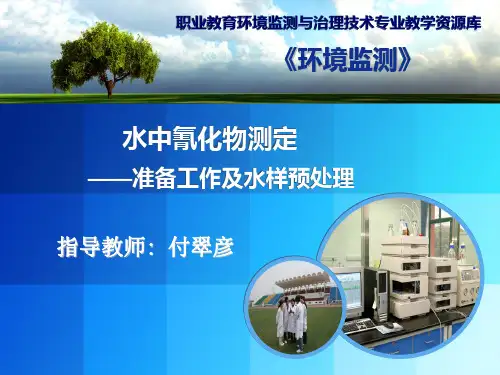 职业教育环境监测与治理技术专业教学资源库

《环境监测》

水中氰化物测定

——准备工作及水样预处理

指导教师：付翠彦